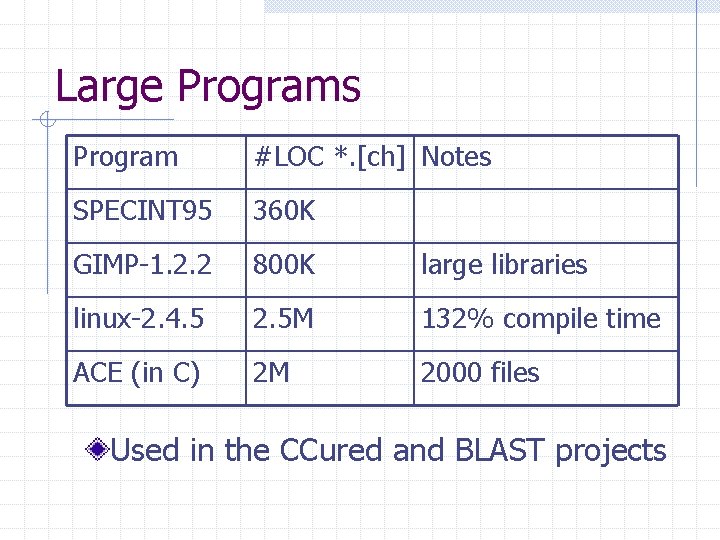 Large Programs

| Program | #LOC *.[ch] | Notes |
|---|---|---|
| SPECINT95 | 360K | |
| GIMP-1.2.2 | 800K | large libraries |
| linux-2.4.5 | 2.5M | 132% compile time |
| ACE (in C) | 2M | 2000 files |

Used in the CCured and BLAST projects